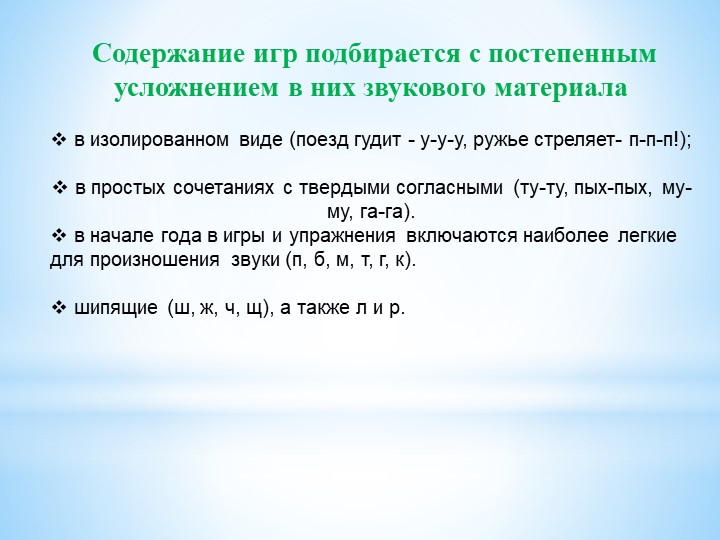 Содержание игр подбирается с постепенным усложнением в них звукового материала

❖ в изолированном виде (поезд гудит - у-у-у, ружье стреляет- п-п-п!);

❖ в простых сочетаниях с твердыми согласными (ту-ту, пых-пых, му-му, га-га).

❖ в начале года в игры и упражнения включаются наиболее легкие для произношения звуки (п, б, м, т, г, к).

❖ шипящие (ш, ж, ч, щ), а также л и р.